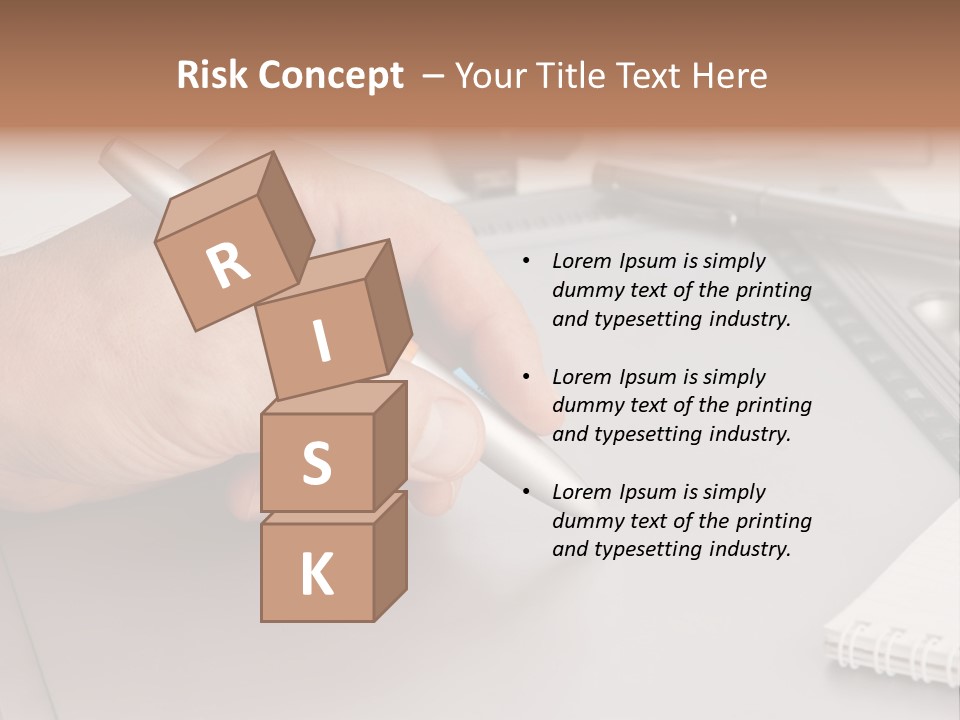 Risk Concept – Your Title Text Here

R
I
S
K

• Lorem Ipsum is simply dummy text of the printing and typesetting industry.

• Lorem Ipsum is simply dummy text of the printing and typesetting industry.

• Lorem Ipsum is simply dummy text of the printing and typesetting industry.